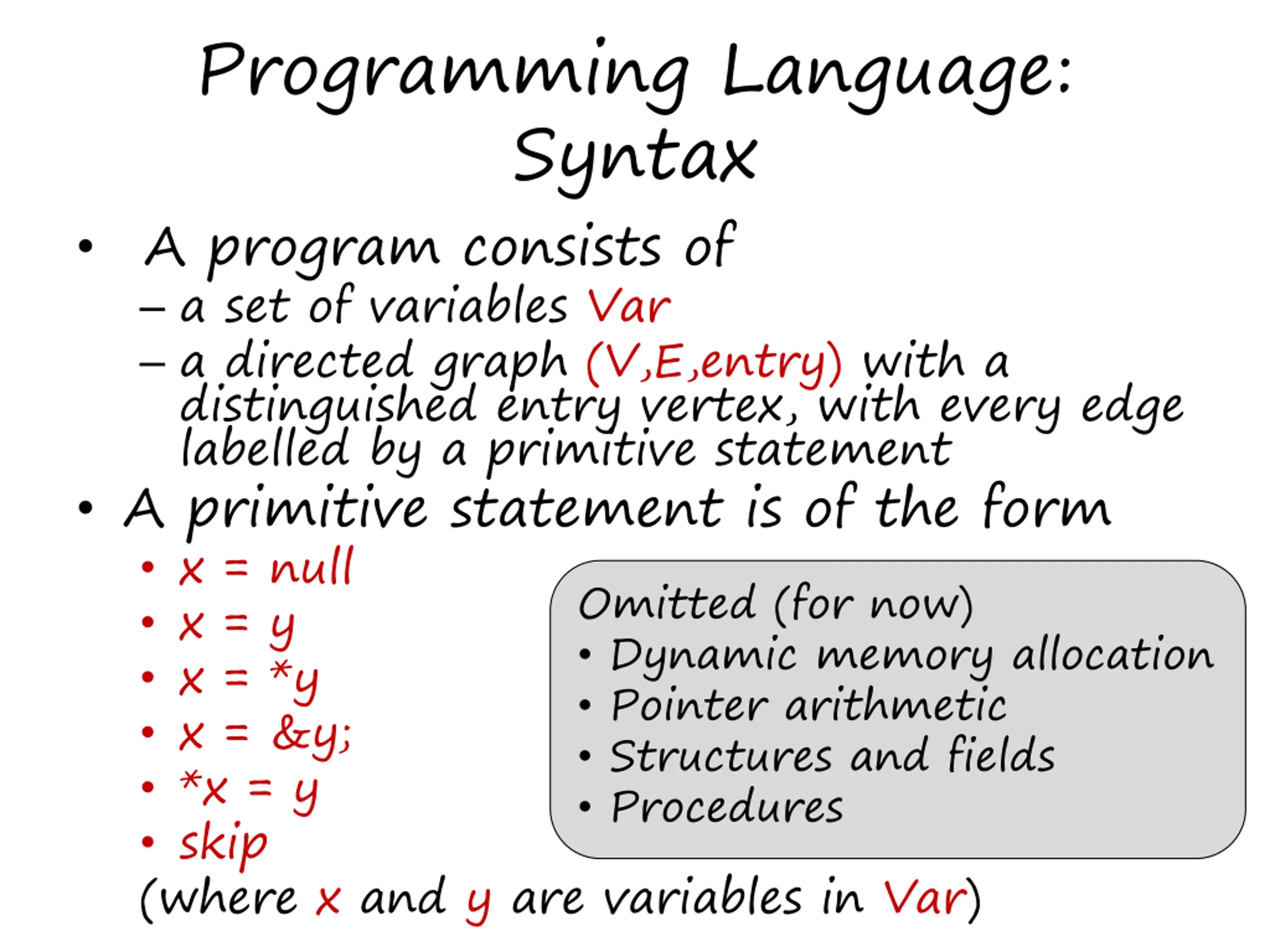 Programming Language: Syntax

• A program consists of
– a set of variables Var
– a directed graph (V,E,entry) with a distinguished entry vertex, with every edge labelled by a primitive statement
• A primitive statement is of the form
• x = null
• x = y
• x = *y
• x = &y;
• *x = y
• skip
(where x and y are variables in Var)

Omitted (for now)
• Dynamic memory allocation
• Pointer arithmetic
• Structures and fields
• Procedures